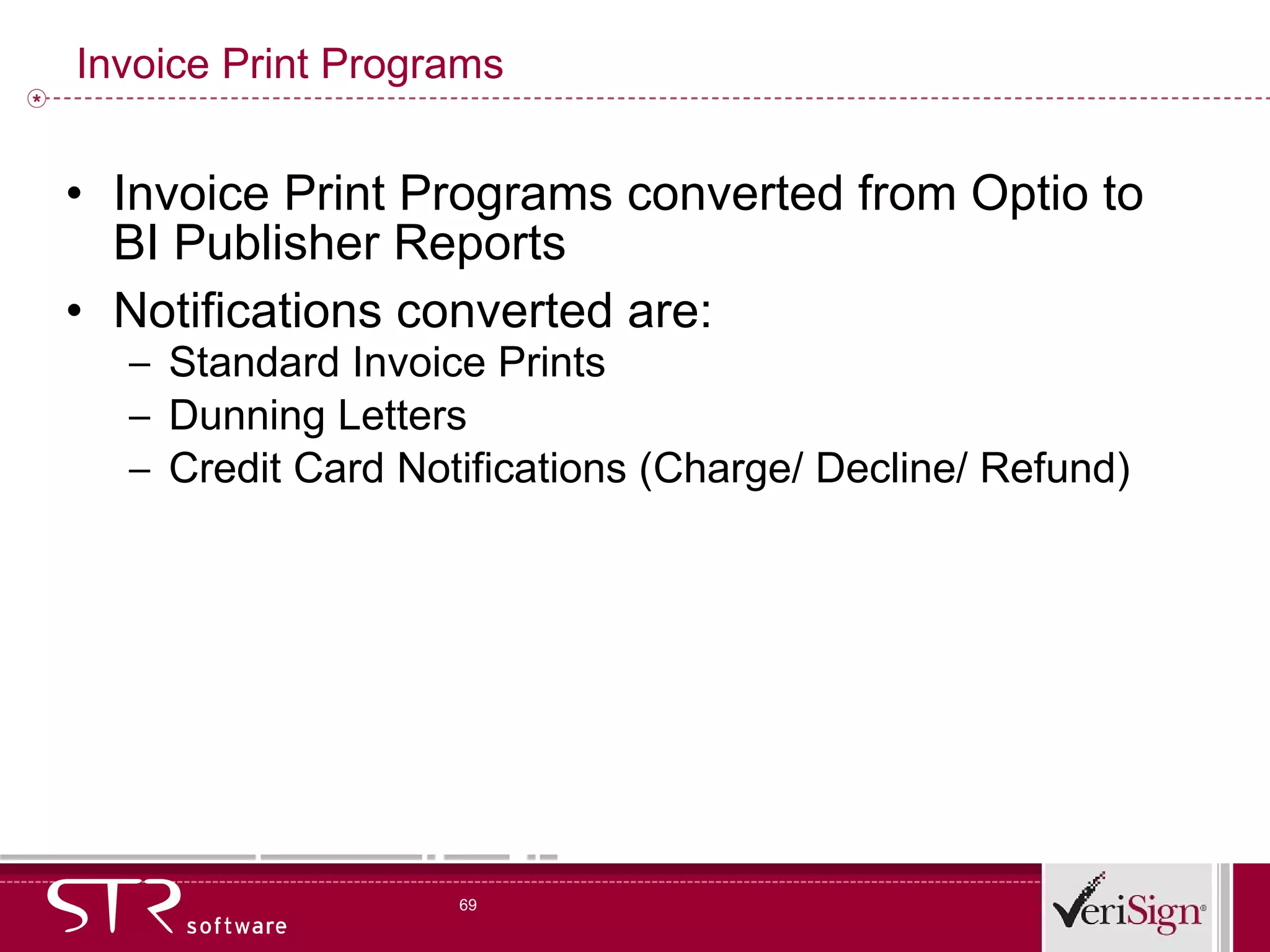 Invoice Print Programs

• Invoice Print Programs converted from Optio to BI Publisher Reports

• Notifications converted are:
 – Standard Invoice Prints
 – Dunning Letters
 – Credit Card Notifications (Charge/ Decline/ Refund)

STR software

69

VeriSign®